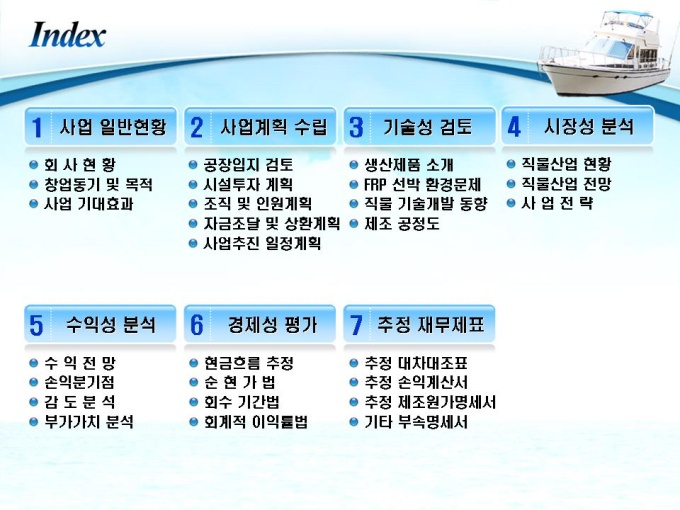 Index

1 사업 일반현황
회 사 현 황
창업동기 및 목적
사업 기대효과

2 사업계획 수립
공장입지 검토
시설투자 계획
조직 및 인원계획
자금조달 및 상환계획
사업추진 일정계획

3 기술성 검토
생산제품 소개
FRP 선박 환경문제
직물 기술개발 동향
제조 공정도

4 시장성 분석
직물산업 현황
직물산업 전망
사 업 전 략

5 수익성 분석
수 익 전 망
손익분기점
감 도 분 석
부가가치 분석

6 경제성 평가
현금흐름 추정
순 현 가 법
회수 기간법
회계적 이익률법

7 추정 재무제표
추정 대차대조표
추정 손익계산서
추정 제조원가명세서
기타 부속명세서